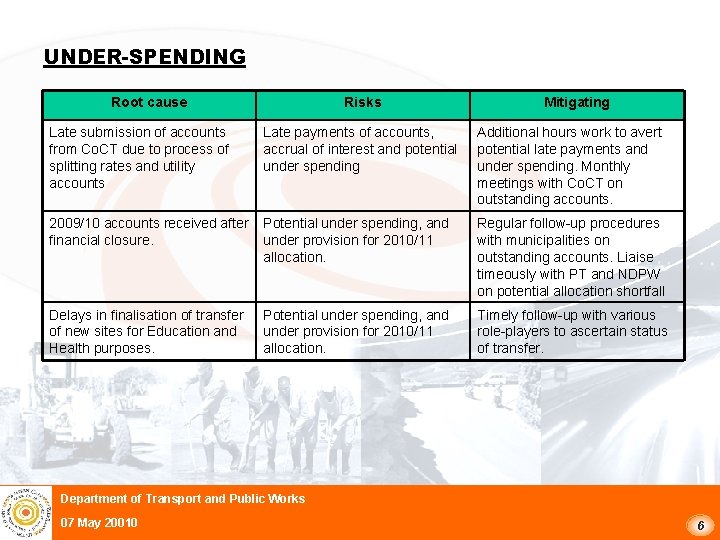 UNDER-SPENDING

| Root cause | Risks | Mitigating |
|---|---|---|
| Late submission of accounts from CoCT due to process of splitting rates and utility accounts | Late payments of accounts, accrual of interest and potential under spending | Additional hours work to avert potential late payments and under spending. Monthly meetings with CoCT on outstanding accounts. |
| 2009/10 accounts received after financial closure. | Potential under spending, and under provision for 2010/11 allocation. | Regular follow-up procedures with municipalities on outstanding accounts. Liaise timeously with PT and NDPW on potential allocation shortfall |
| Delays in finalisation of transfer of new sites for Education and Health purposes. | Potential under spending, and under provision for 2010/11 allocation. | Timely follow-up with various role-players to ascertain status of transfer. |

Department of Transport and Public Works
07 May 20010
6